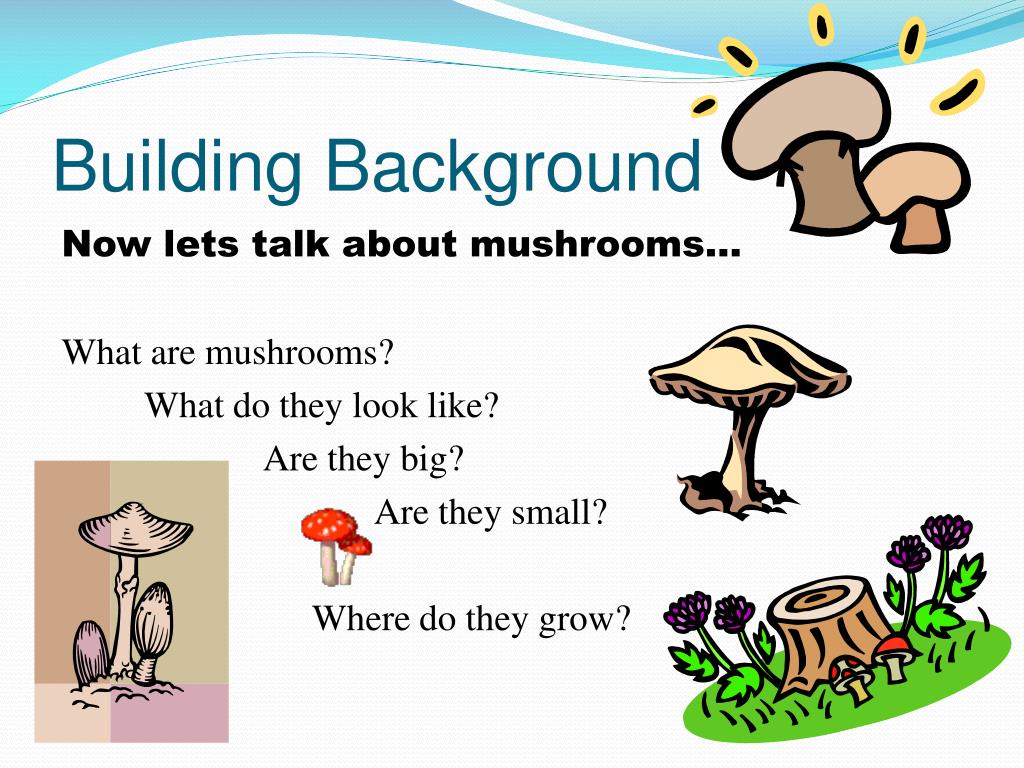 Building Background

Now lets talk about mushrooms…

What are mushrooms?

What do they look like?

Are they big?

Are they small?

Where do they grow?